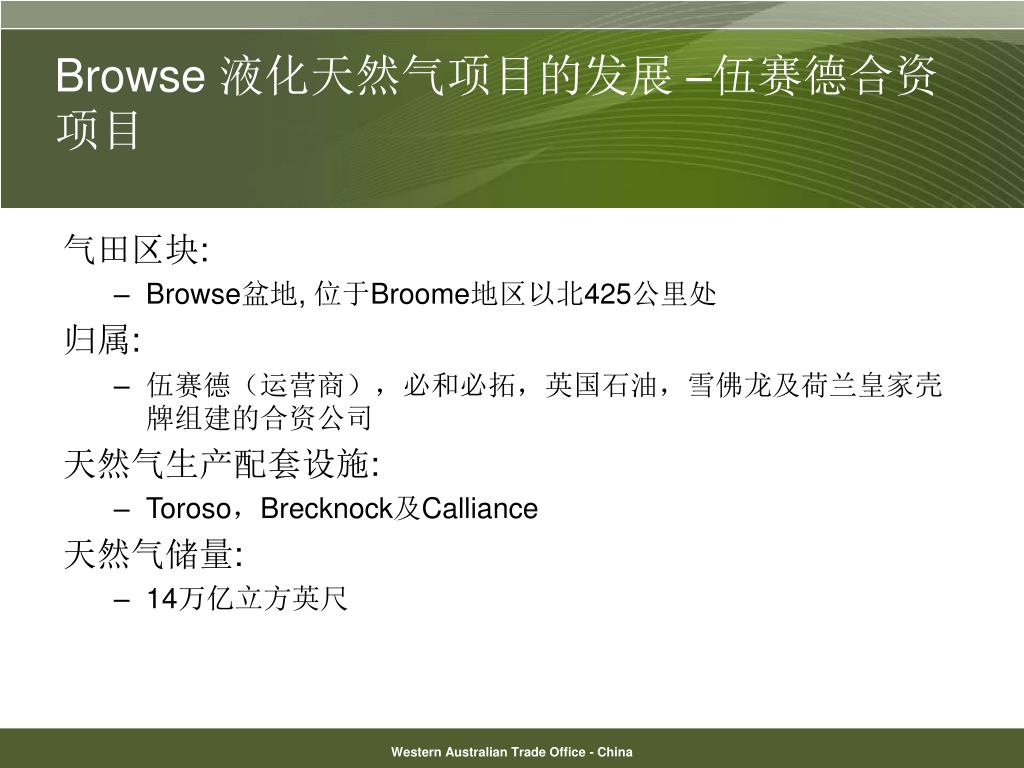 Browse 液化天然气项目的发展 –伍赛德合资项目

气田区块:

– Browse盆地, 位于Broome地区以北425公里处

归属:

– 伍赛德（运营商），必和必拓，英国石油，雪佛龙及荷兰皇家壳牌组建的合资公司

天然气生产配套设施:

– Toroso，Brecknock及Calliance

天然气储量:

– 14万亿立方英尺

Western Australian Trade Office - China